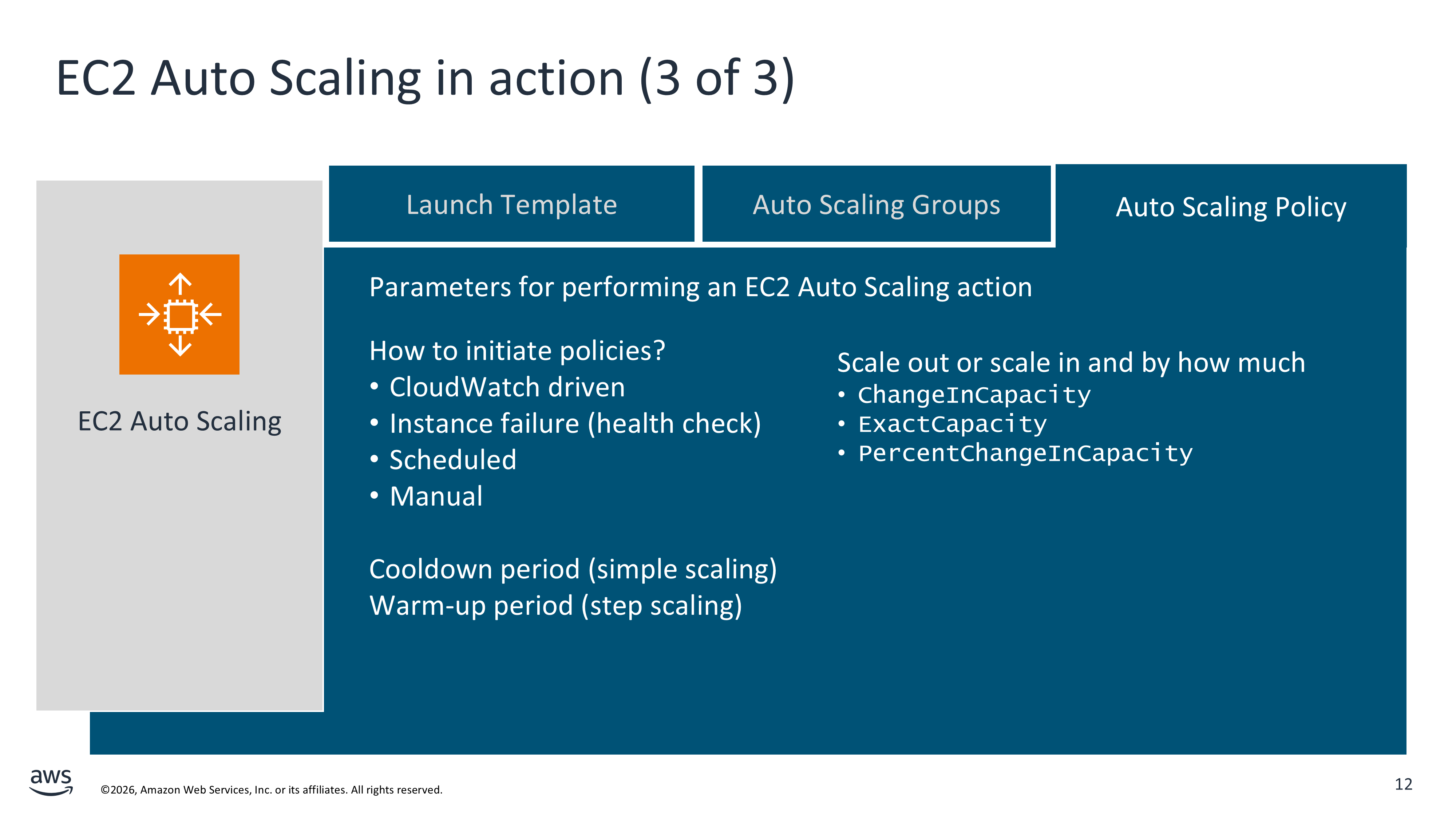 EC2 Auto Scaling in action (3 of 3)

EC2 Auto Scaling

Launch Template

Auto Scaling Groups

Auto Scaling Policy

Parameters for performing an EC2 Auto Scaling action

How to initiate policies?
• CloudWatch driven
• Instance failure (health check)
• Scheduled
• Manual

Cooldown period (simple scaling)
Warm-up period (step scaling)

Scale out or scale in and by how much
• ChangeInCapacity
• ExactCapacity
• PercentChangeInCapacity

aws

©2026, Amazon Web Services, Inc. or its affiliates. All rights reserved.

12